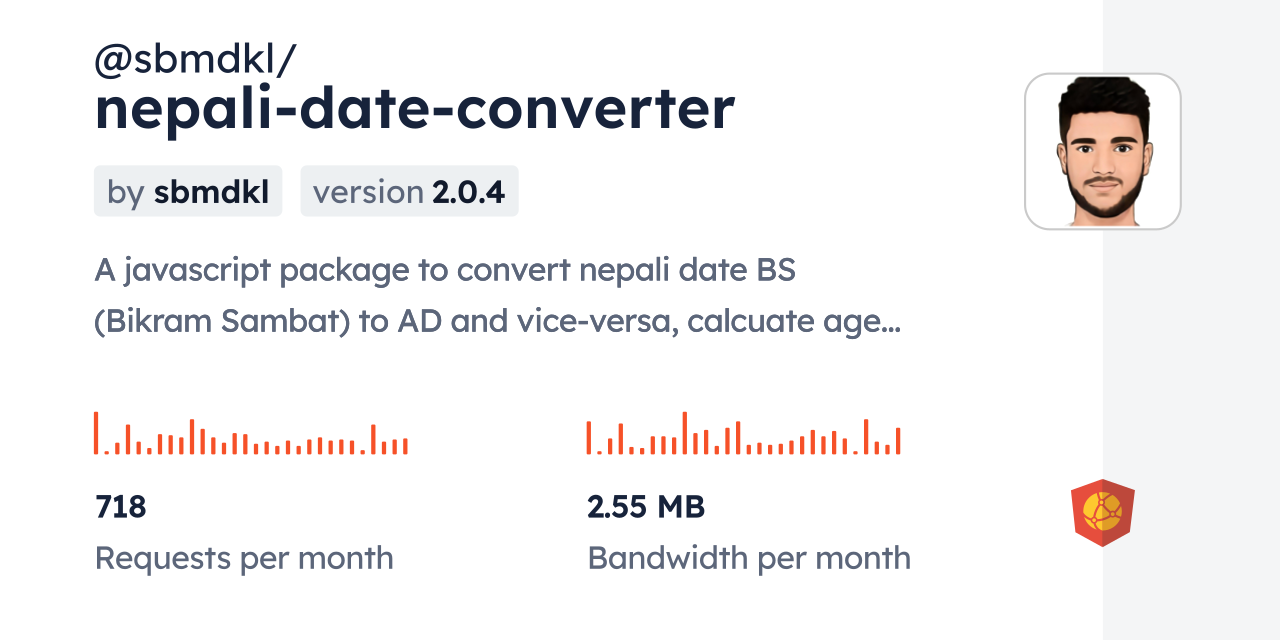 @sbmdkl/
nepali-date-converter

by sbmdkl version 2.0.4

A javascript package to convert nepali date BS (Bikram Sambat) to AD and vice-versa, calcuate age...

718
Requests per month

2.55 MB
Bandwidth per month